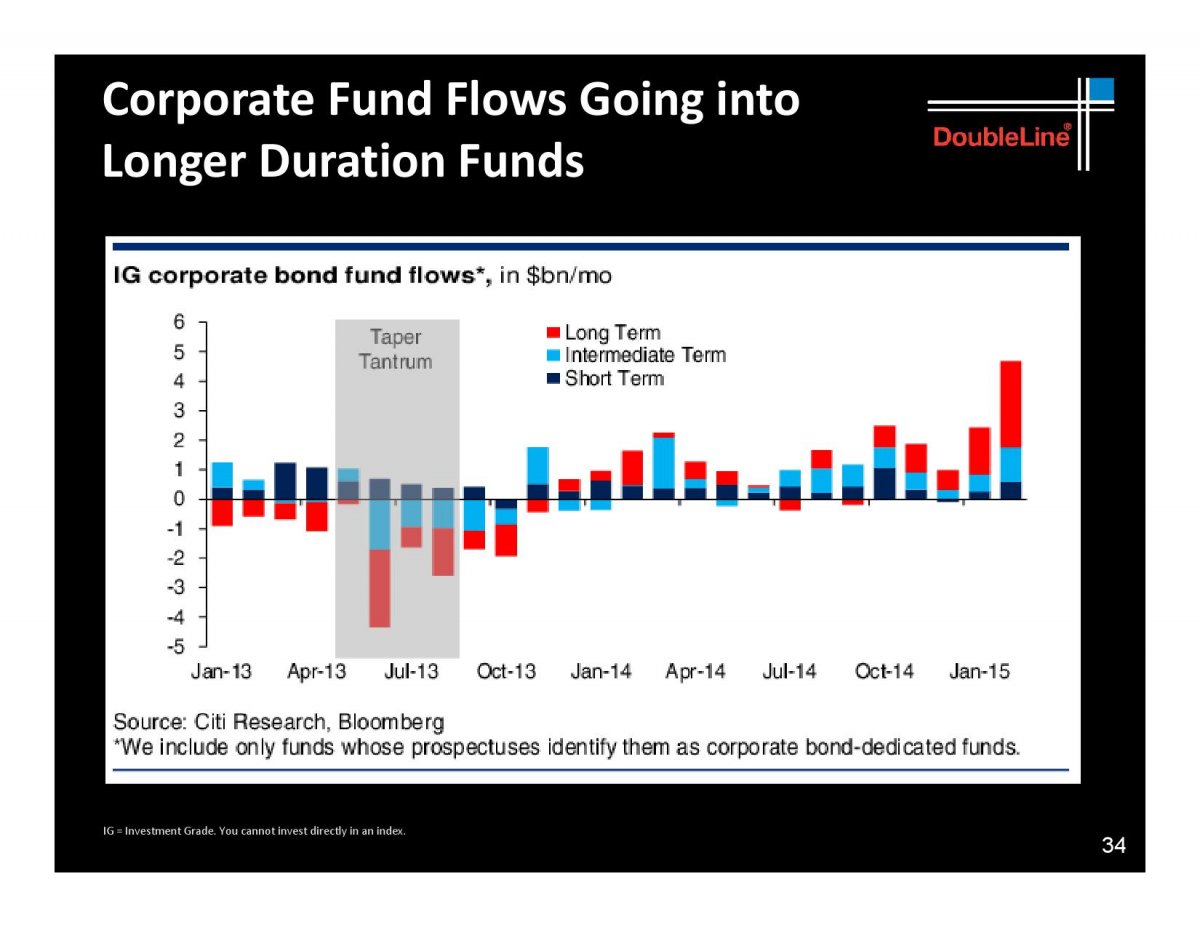 Corporate Fund Flows Going into Longer Duration Funds

DoubleLine®

IG corporate bond fund flows*, in $bn/mo

6
5
4
3
2
1
0
-1
-2
-3
-4
-5

Taper Tantrum

Long Term
Intermediate Term
Short Term

Jan-13 Apr-13 Jul-13 Oct-13 Jan-14 Apr-14 Jul-14 Oct-14 Jan-15

Source: Citi Research, Bloomberg
*We include only funds whose prospectuses identify them as corporate bond-dedicated funds.

IG = Investment Grade. You cannot invest directly in an index.

34